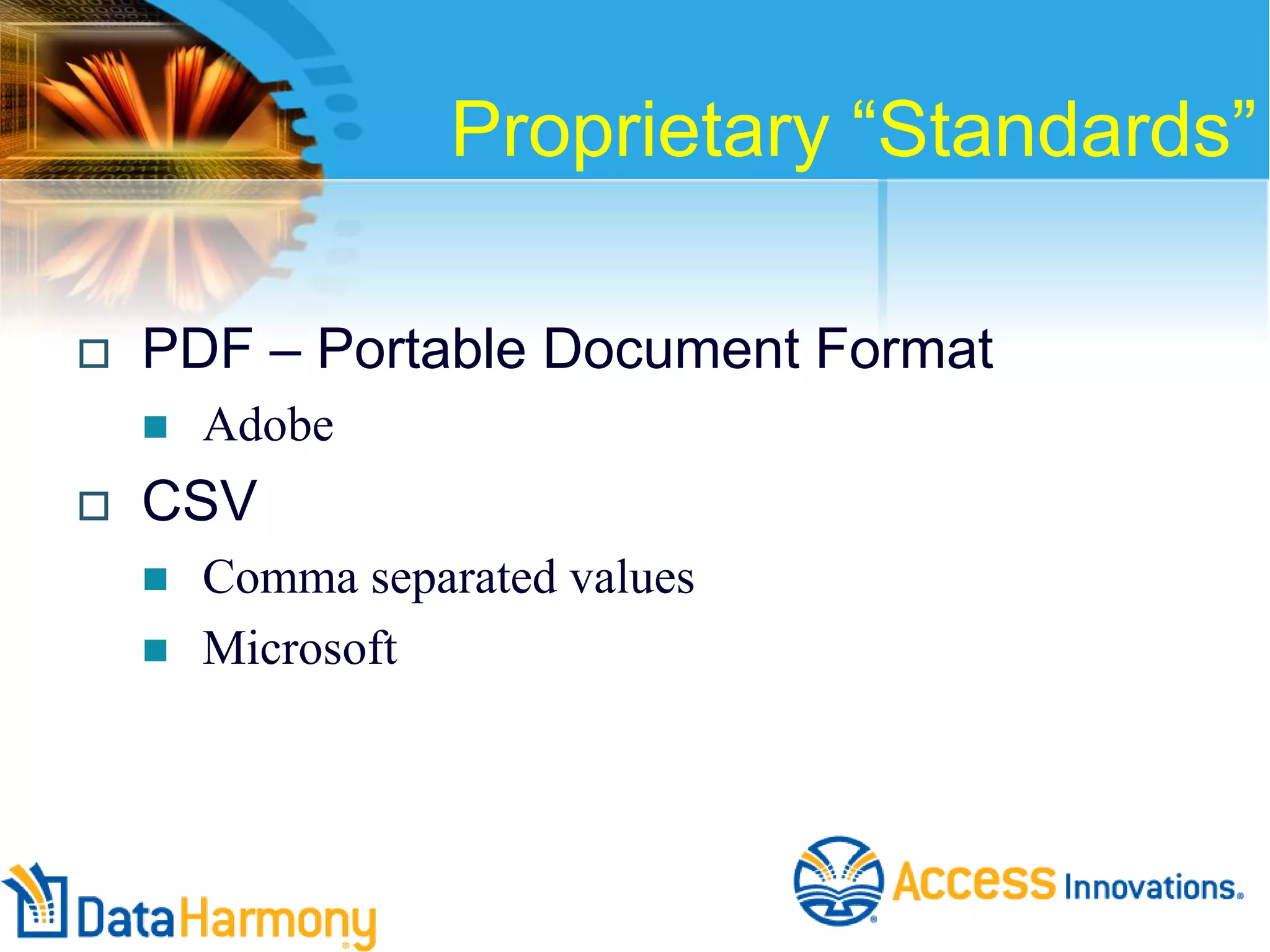 Proprietary “Standards”

PDF – Portable Document Format

Adobe

CSV

Comma separated values

Microsoft

DataHarmony

Access Innovations.